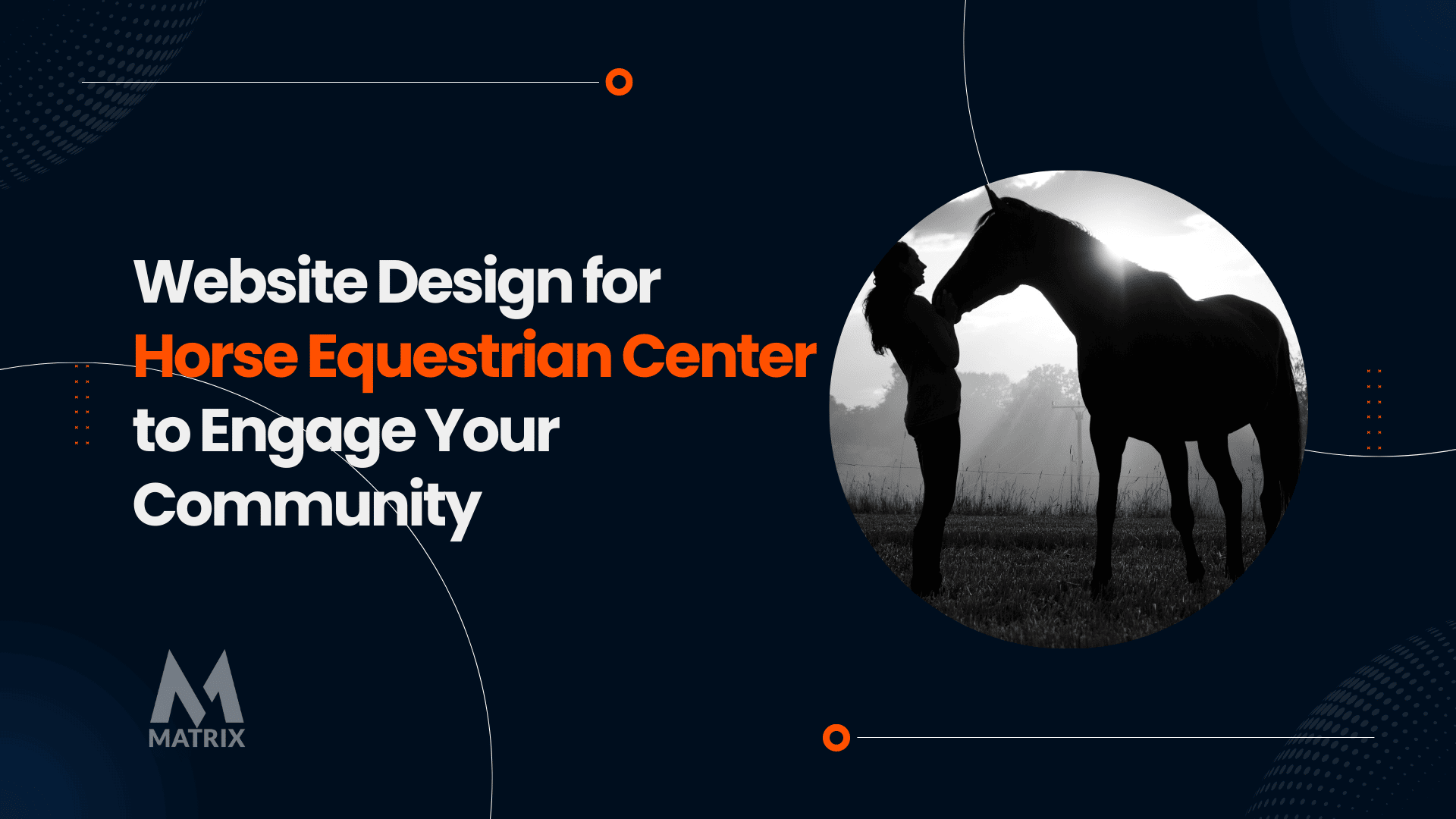 Website Design for Horse Equestrian Center to Engage Your Community

MATRIX